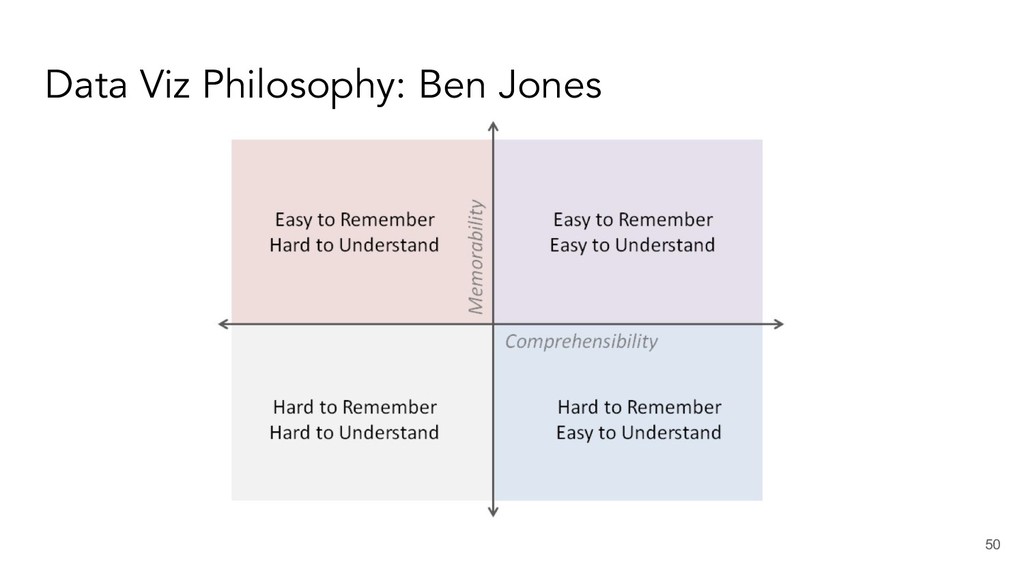 Data Viz Philosophy: Ben Jones

Easy to Remember
Hard to Understand

Memorability

Easy to Remember
Easy to Understand

Comprehensibility

Hard to Remember
Hard to Understand

Hard to Remember
Easy to Understand

50